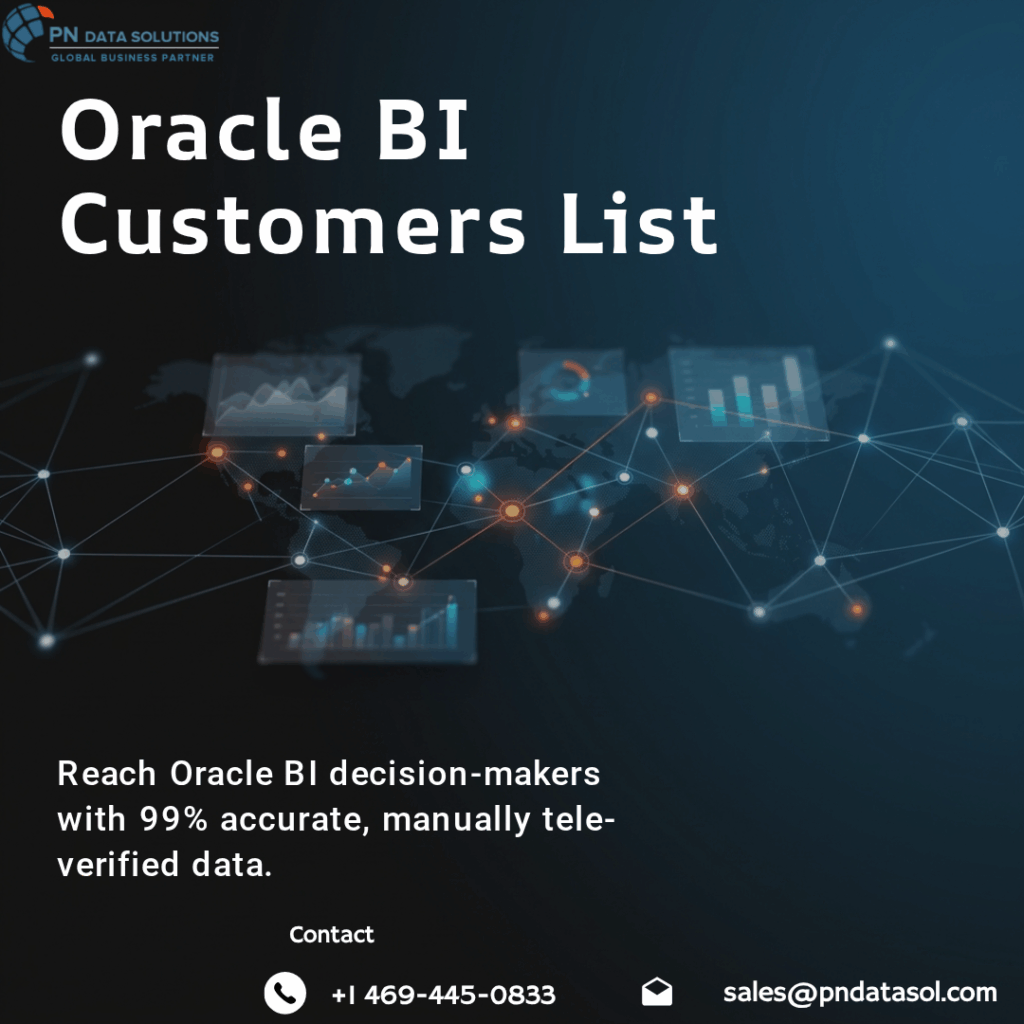 PN DATA SOLUTIONS
GLOBAL BUSINESS PARTNER

Oracle BI Customers List

Reach Oracle BI decision-makers with 99% accurate, manually tele-verified data.

Contact

+1 469-445-0833

sales@pndatasol.com